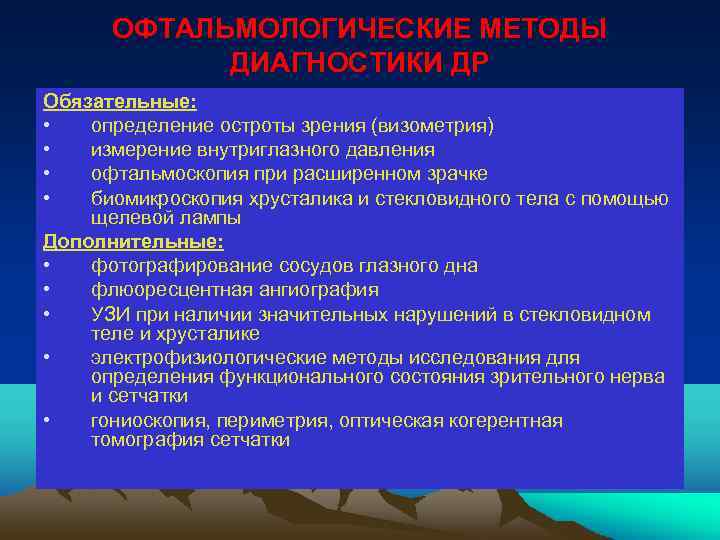 ОФТАЛЬМОЛОГИЧЕСКИЕ МЕТОДЫ ДИАГНОСТИКИ ДР

Обязательные:
• определение остроты зрения (визометрия)
• измерение внутриглазного давления
• офтальмоскопия при расширенном зрачке
• биомикроскопия хрусталика и стекловидного тела с помощью щелевой лампы

Дополнительные:
• фотографирование сосудов глазного дна
• флюоресцентная ангиография
• УЗИ при наличии значительных нарушений в стекловидном теле и хрусталике
• электрофизиологические методы исследования для определения функционального состояния зрительного нерва и сетчатки
• гониоскопия, периметрия, оптическая когерентная томография сетчатки